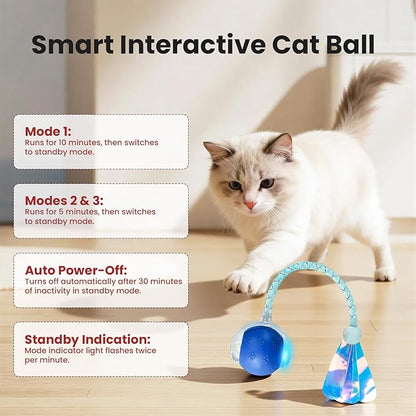 Smart Interactive Cat Ball

Mode 1:
Runs for 10 minutes, then switches to standby mode.

Modes 2 & 3:
Runs for 5 minutes, then switches to standby mode.

Auto Power-Off:
Turns off automatically after 30 minutes of inactivity in standby mode.

Standby Indication:
Mode indicator light flashes twice per minute.